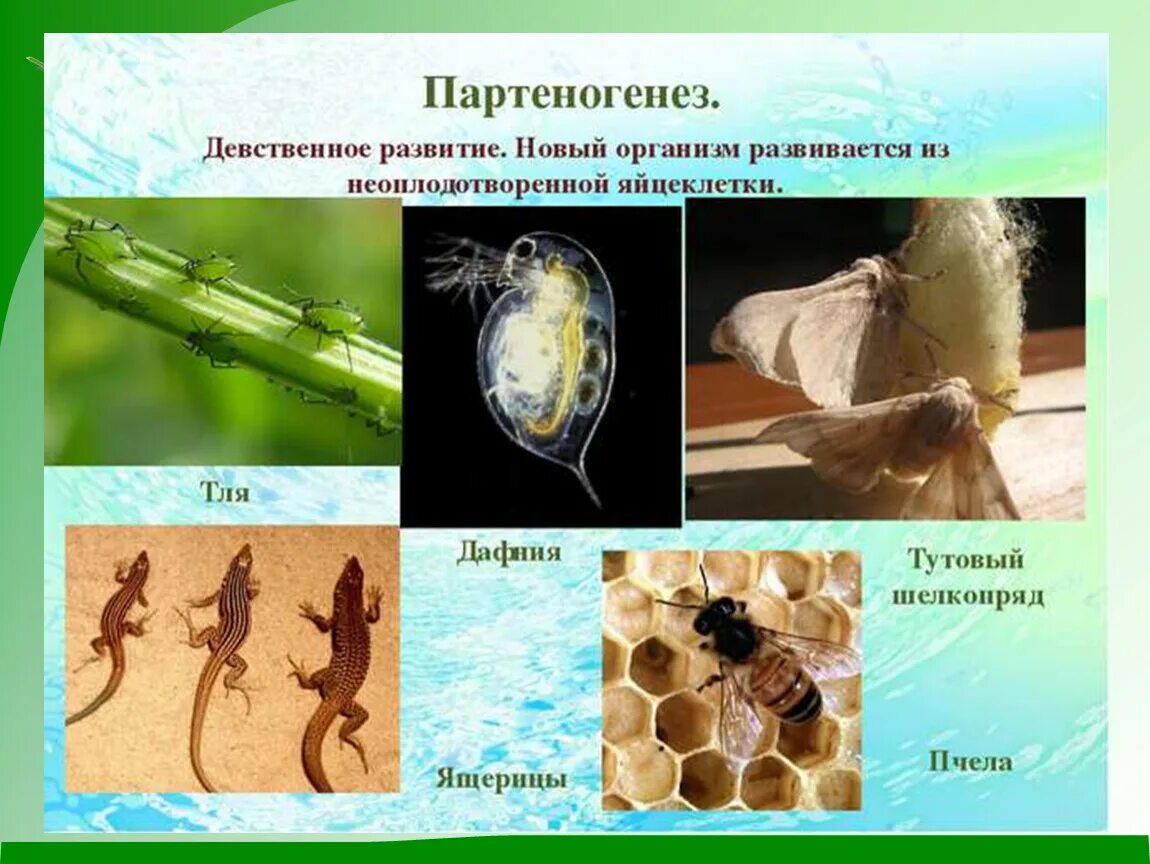 Партеногенез.

Девственное развитие. Новый организм развивается из неоплодотворенной яйцеклетки.

Тля

Дафния

Тутовый шелкопряд

Ящерицы

Пчела